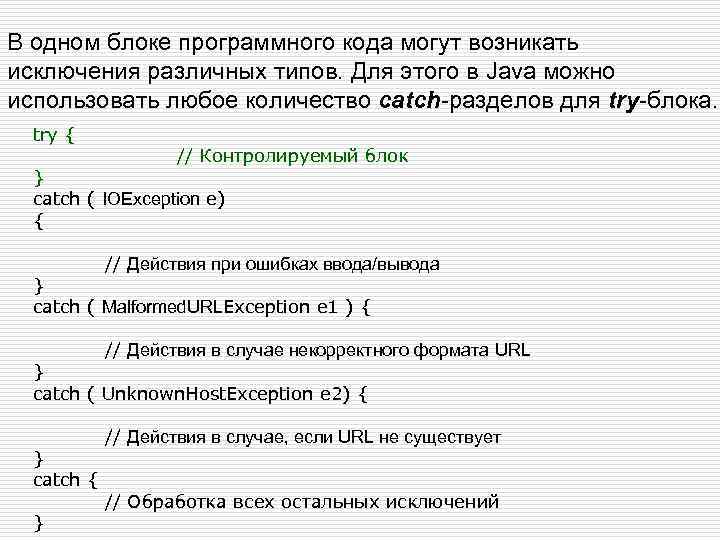 В одном блоке программного кода могут возникать исключения различных типов. Для этого в Java можно использовать любое количество catch-разделов для try-блока.

try {
// Контролируемый блок
}
catch ( IOException e)
{

// Действия при ошибках ввода/вывода
}
catch ( MalformedURLException e1 ) {

// Действия в случае некорректного формата URL
}
catch ( UnknownHostException e2) {

// Действия в случае, если URL не существует
}
catch {
// Обработка всех остальных исключений
}